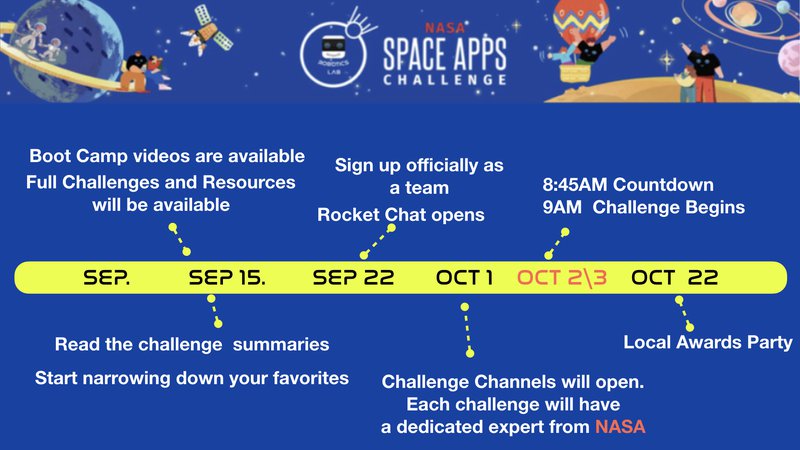 ROBOTICS LAB

NASA SPACE APPS CHALLENGE

Boot Camp videos are available
Full Challenges and Resources will be available

Sign up officially as a team
Rocket Chat opens

8:45AM Countdown
9AM Challenge Begins

SEP. SEP 15. SEP 22 OCT 1 OCT 2\3 OCT 22

Read the challenge summaries

Start narrowing down your favorites

Challenge Channels will open. Each challenge will have a dedicated expert from NASA

Local Awards Party